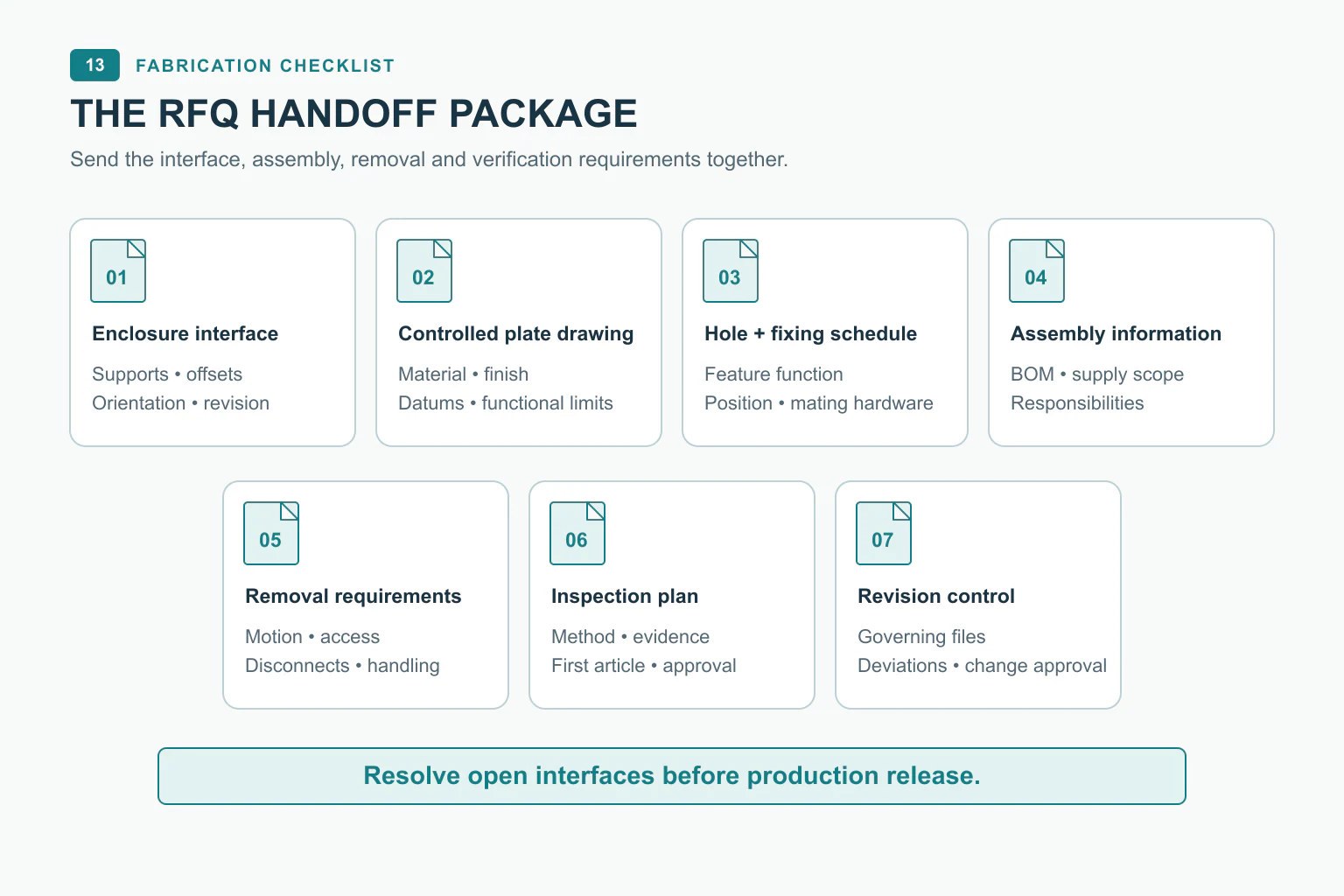 13 FABRICATION CHECKLIST

THE RFQ HANDOFF PACKAGE

Send the interface, assembly, removal and verification requirements together.

01

Enclosure interface

Supports • offsets
Orientation • revision

02

Controlled plate drawing

Material • finish
Datums • functional limits

03

Hole + fixing schedule

Feature function
Position • mating hardware

04

Assembly information

BOM • supply scope
Responsibilities

05

Removal requirements

Motion • access
Disconnects • handling

06

Inspection plan

Method • evidence
First article • approval

07

Revision control

Governing files
Deviations • change approval

Resolve open interfaces before production release.